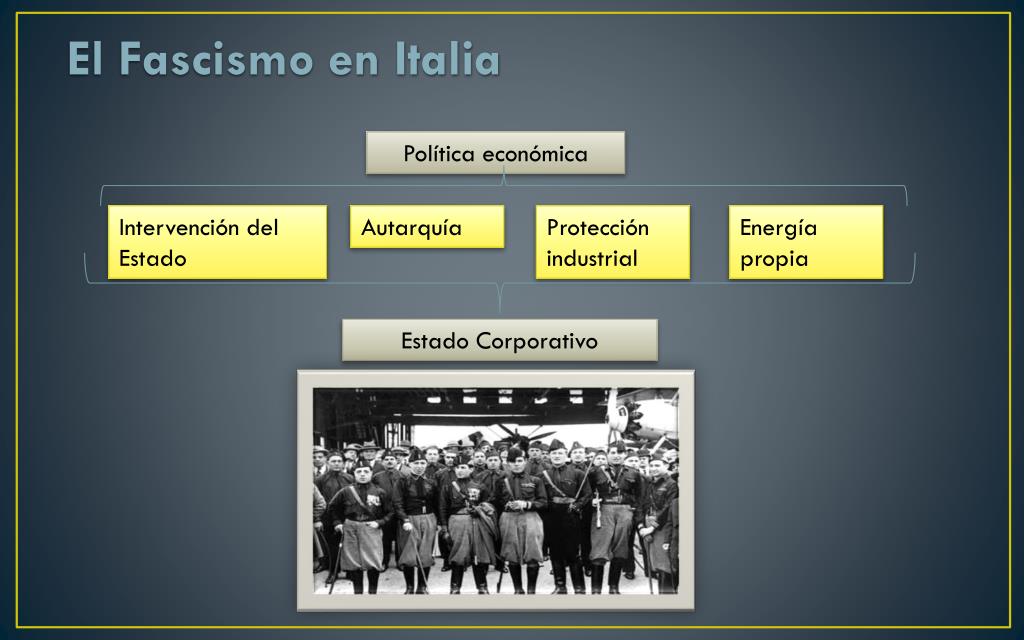 El Fascismo en Italia

Política económica

Intervención del Estado

Autarquía

Protección industrial

Energía propia

Estado Corporativo